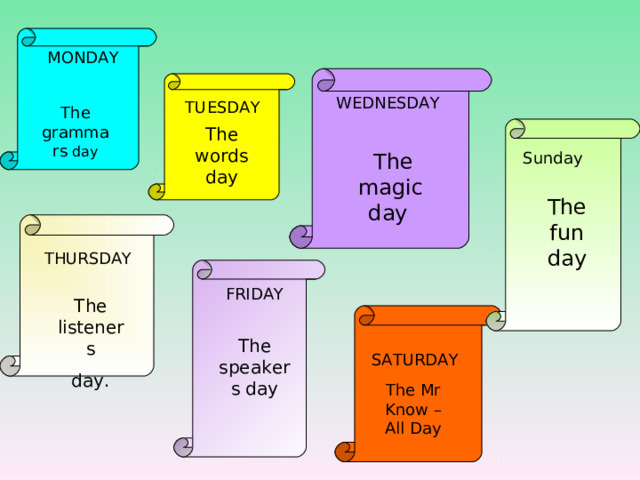 MONDAY

The grammars day

TUESDAY

The words day

WEDNESDAY

The magic day

Sunday

The fun day

THURSDAY

The listeners day.

FRIDAY

The speakers day

SATURDAY

The Mr Know – All Day